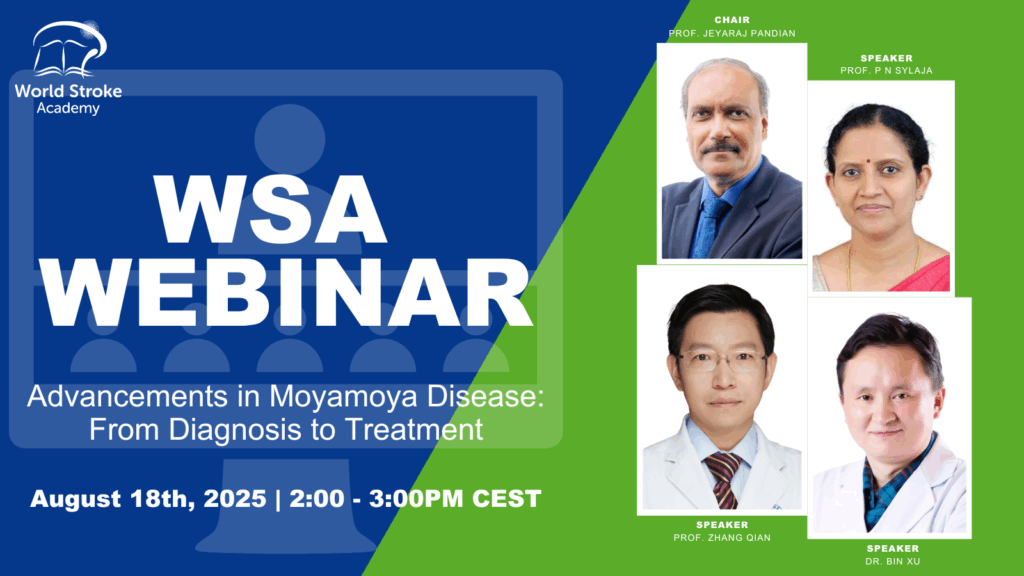 World Stroke Academy

WSA WEBINAR

Advancements in Moyamoya Disease: From Diagnosis to Treatment

August 18th, 2025 | 2:00 - 3:00PM CEST

CHAIR
PROF. JEYARAJ PANDIAN

SPEAKER
PROF. P N SYLAJA

SPEAKER
PROF. ZHANG QIAN

SPEAKER
DR. BIN XU